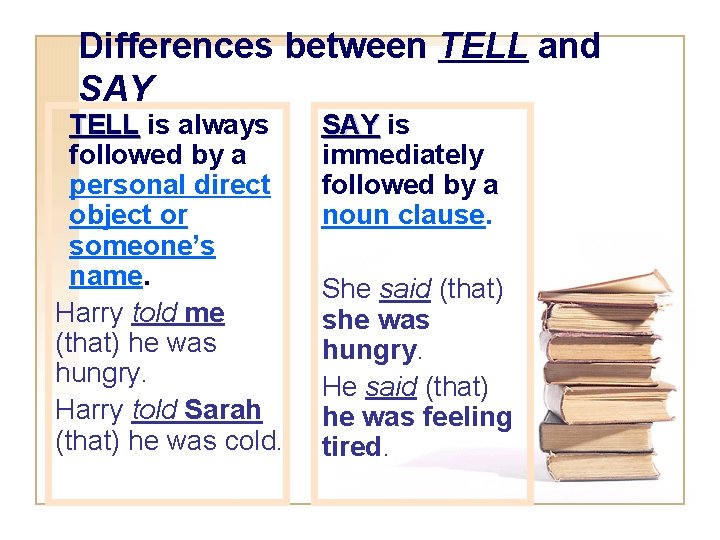 Differences between TELL and SAY

TELL is always followed by a personal direct object or someone's name.

Harry told me (that) he was hungry.

Harry told Sarah (that) he was cold.

SAY is immediately followed by a noun clause.

She said (that) she was hungry.

He said (that) he was feeling tired.